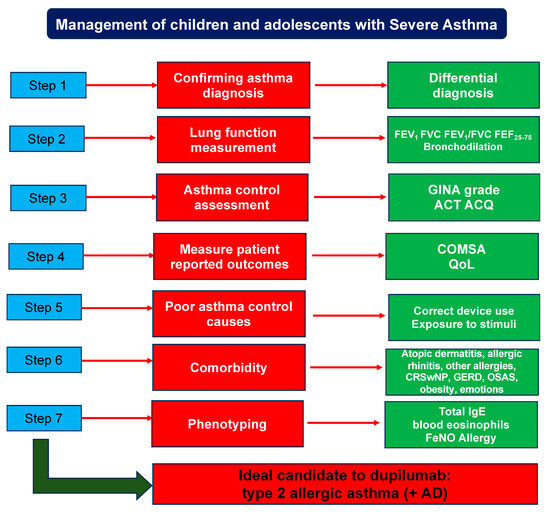 Management of children and adolescents with Severe Asthma

Step 1

Confirming asthma diagnosis

Differential diagnosis

Step 2

Lung function measurement

$FEV_1$ FVC $FEV_1$/FVC $FEF_{25-75}$ Bronchodilation

Step 3

Asthma control assessment

GINA grade ACT ACQ

Step 4

Measure patient reported outcomes

COMSA QoL

Step 5

Poor asthma control causes

Correct device use Exposure to stimuli

Step 6

Comorbidity

Atopic dermatitis, allergic rhinitis, other allergies, CRSwNP, GERD, OSAS, obesity, emotions

Step 7

Phenotyping

Total IgE blood eosinophils FeNO Allergy

Ideal candidate to dupilumab: type 2 allergic asthma (+ AD)